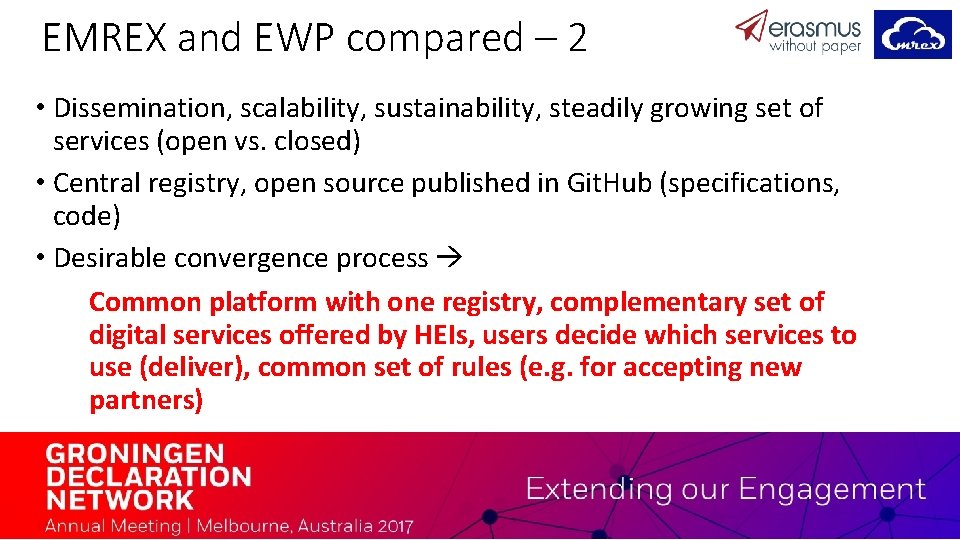 EMREX and EWP compared – 2

erasmus without paper

emrex

• Dissemination, scalability, sustainability, steadily growing set of services (open vs. closed)

• Central registry, open source published in GitHub (specifications, code)

• Desirable convergence process →

Common platform with one registry, complementary set of digital services offered by HEIs, users decide which services to use (deliver), common set of rules (e.g. for accepting new partners)

GRONINGEN DECLARATION NETWORK
Annual Meeting | Melbourne, Australia 2017

Extending our Engagement